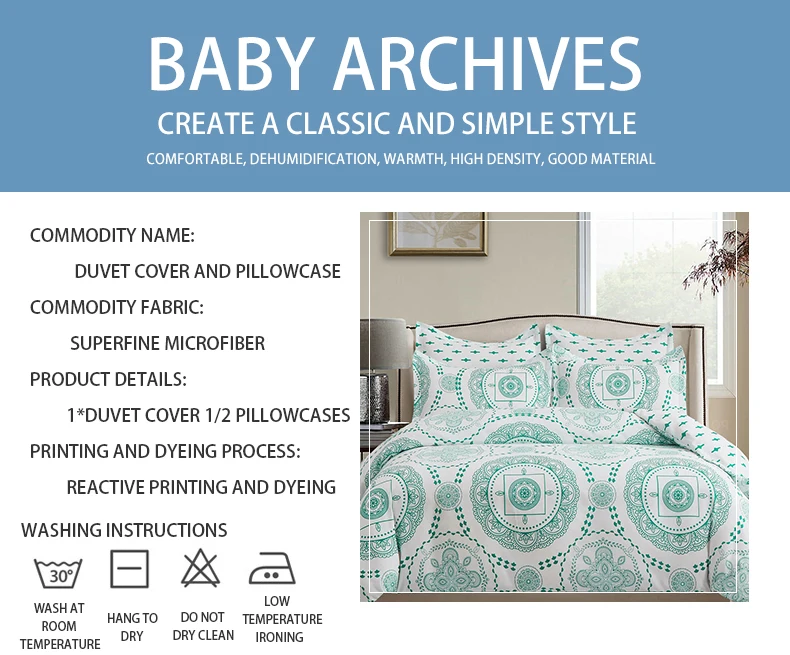 BABY ARCHIVES
CREATE A CLASSIC AND SIMPLE STYLE
COMFORTABLE, DEHUMIDIFICATION, WARMTH, HIGH DENSITY, GOOD MATERIAL

COMMODITY NAME:
DUVET COVER AND PILLOWCASE
COMMODITY FABRIC:
SUPERFINE MICROFIBER
PRODUCT DETAILS:
1*DUVET COVER 1/2 PILLOWCASES
PRINTING AND DYEING PROCESS:
REACTIVE PRINTING AND DYEING

WASHING INSTRUCTIONS
30°
WASH AT ROOM TEMPERATURE
HANG TO DRY
DO NOT DRY CLEAN
LOW TEMPERATURE IRONING